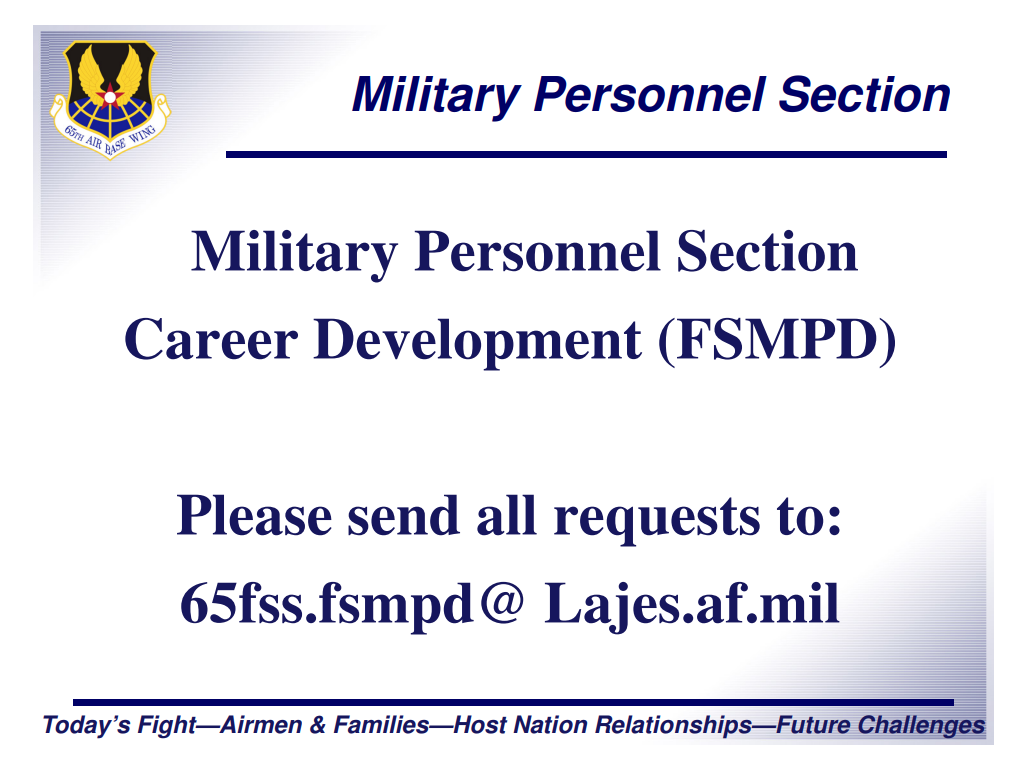 65TH AIR BASE WING

Military Personnel Section

Military Personnel Section
Career Development (FSMPD)

Please send all requests to:
65fss.fsmpd@ Lajes.af.mil

Today's Fight—Airmen & Families—Host Nation Relationships—Future Challenges